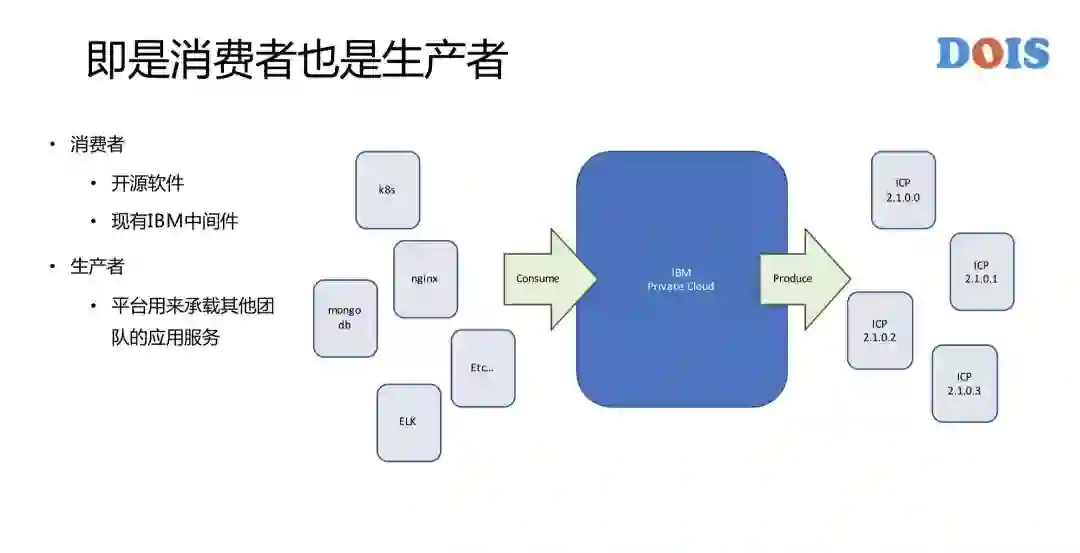 即是消费者也是生产者

DOIS

• 消费者
  • 开源软件
  • 现有IBM中间件
• 生产者
  • 平台用来承载其他团队的应用服务

k8s

nginx

mongo db

Etc...

ELK

Consume

IBM
Private Cloud

Produce

ICP
2.1.0.0

ICP
2.1.0.1

ICP
2.1.0.2

ICP
2.1.0.3